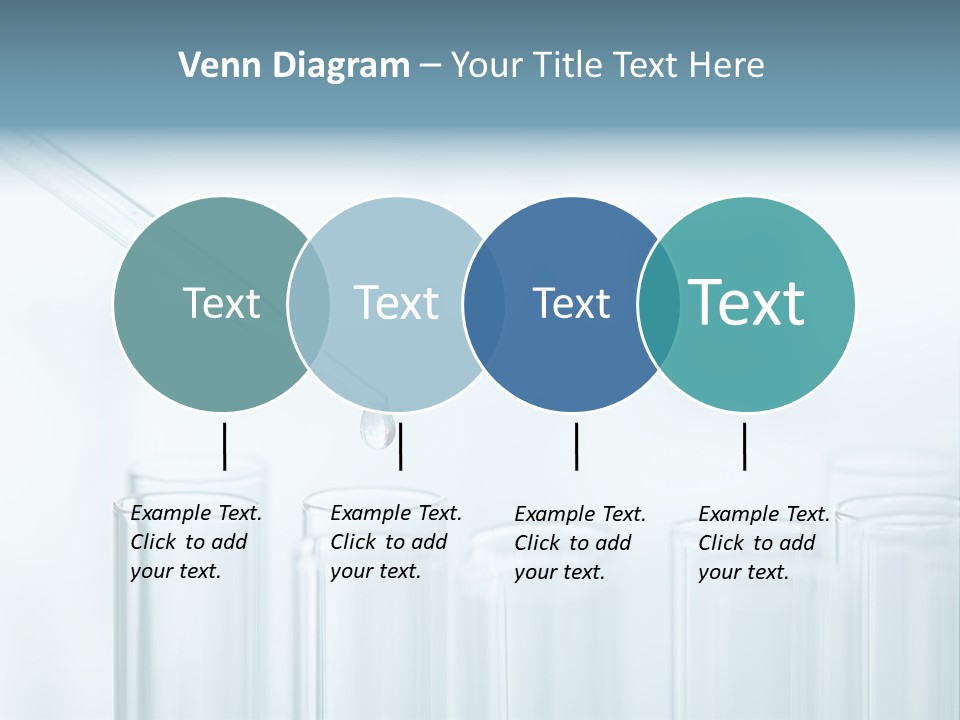 Venn Diagram – Your Title Text Here

Text

Text

Text

Text

Example Text. Click to add your text.

Example Text. Click to add your text.

Example Text. Click to add your text.

Example Text. Click to add your text.